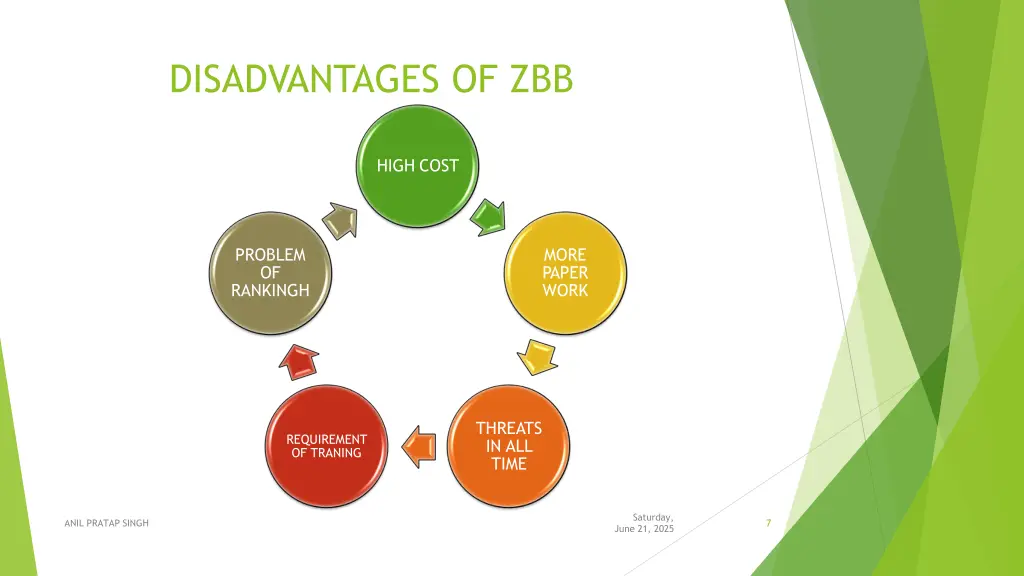 DISADVANTAGES OF ZBB

HIGH COST

MORE PAPER WORK

THREATS IN ALL TIME

REQUIREMENT OF TRANING

PROBLEM OF RANKINGH

ANIL PRATAP SINGH

Saturday, June 21, 2025

7